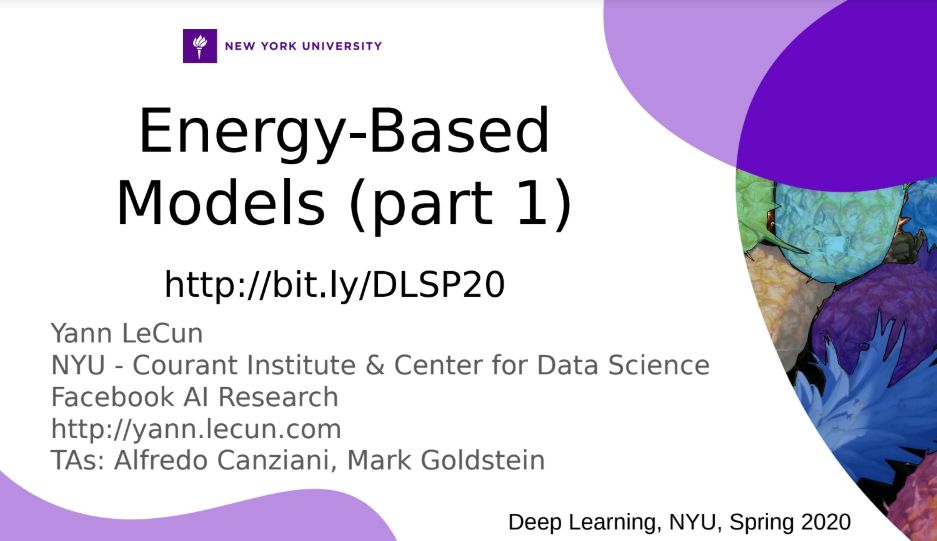 NEW YORK UNIVERSITY

Energy-Based Models (part 1)

http://bit.ly/DLSP20

Yann LeCun
NYU - Courant Institute & Center for Data Science
Facebook AI Research
http://yann.lecun.com
TAs: Alfredo Canziani, Mark Goldstein

Deep Learning, NYU, Spring 2020